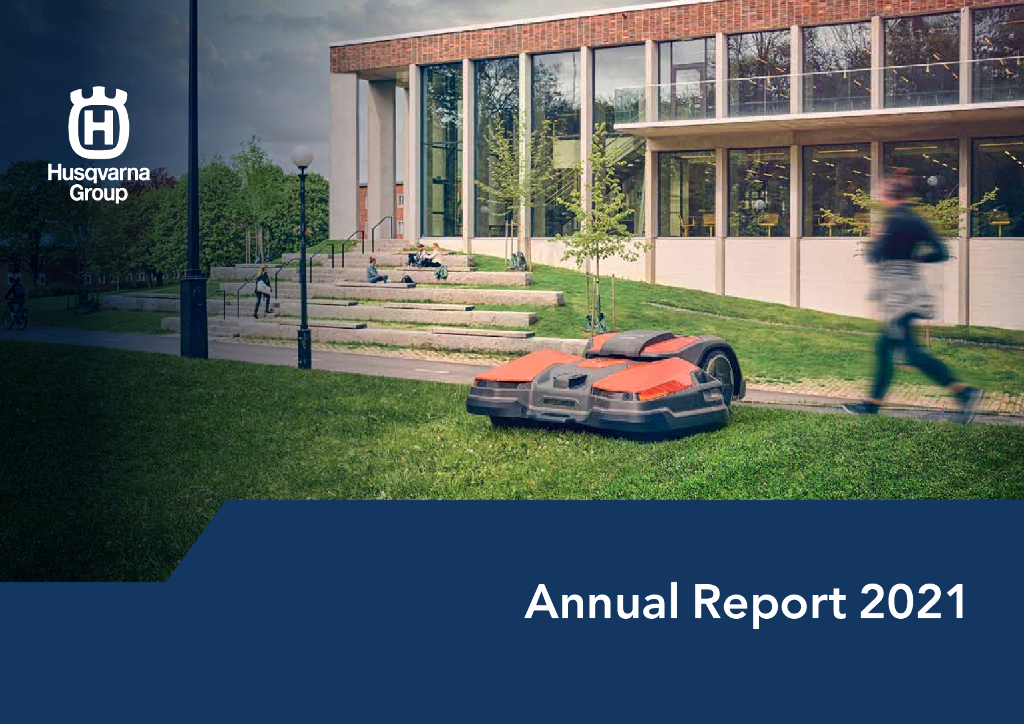 Husqvarna Group

Annual Report 2021